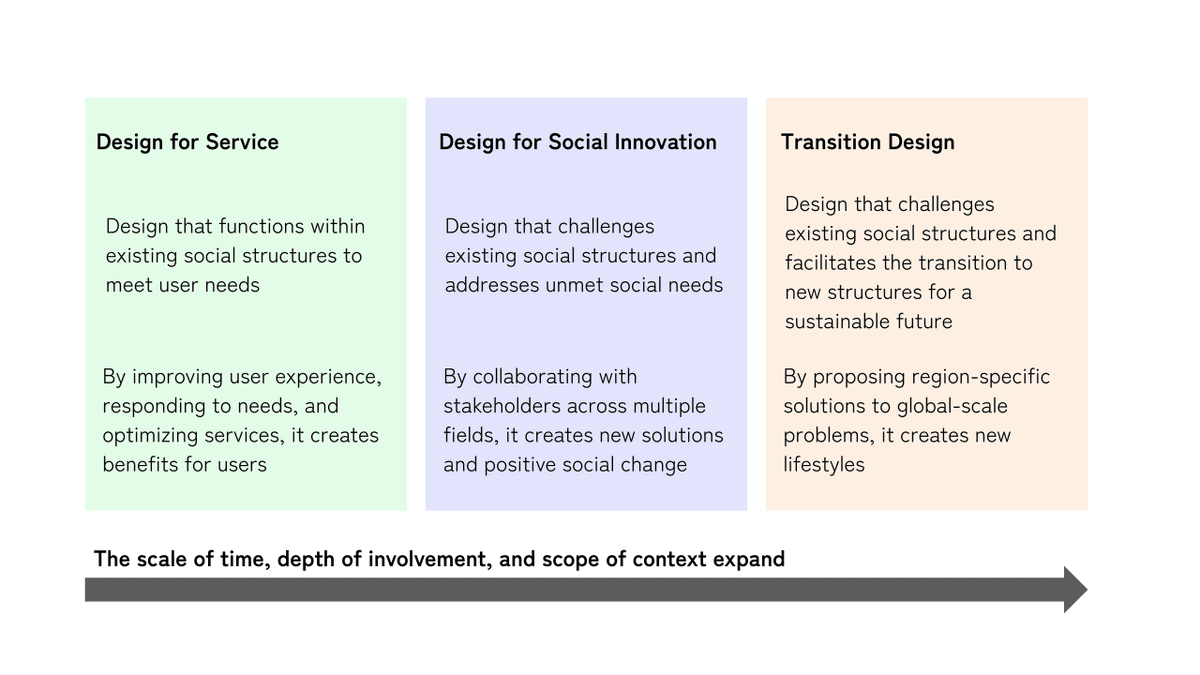 Design for Service

Design that functions within existing social structures to meet user needs

By improving user experience, responding to needs, and optimizing services, it creates benefits for users

Design for Social Innovation

Design that challenges existing social structures and addresses unmet social needs

By collaborating with stakeholders across multiple fields, it creates new solutions and positive social change

Transition Design

Design that challenges existing social structures and facilitates the transition to new structures for a sustainable future

By proposing region-specific solutions to global-scale problems, it creates new lifestyles

The scale of time, depth of involvement, and scope of context expand